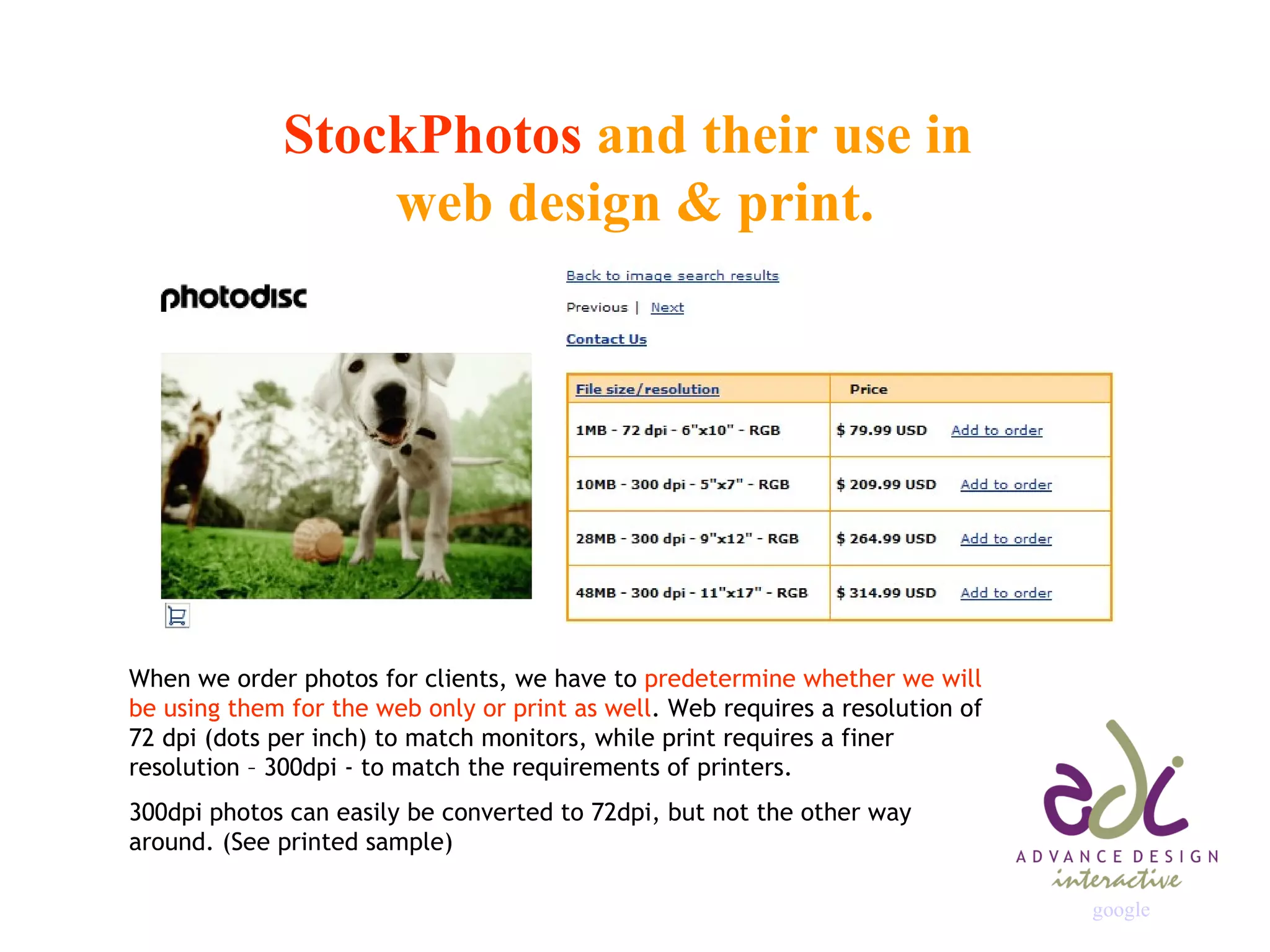 StockPhotos and their use in web design & print.

photodisc

Back to image search results

Previous | Next

Contact Us

| File size/resolution | Price |
|---|---|
| 1MB - 72 dpi - 6"x10" - RGB | $ 79.99 USD Add to order |
| 10MB - 300 dpi - 5"x7" - RGB | $ 209.99 USD Add to order |
| 28MB - 300 dpi - 9"x12" - RGB | $ 264.99 USD Add to order |
| 48MB - 300 dpi - 11"x17" - RGB | $ 314.99 USD Add to order |

When we order photos for clients, we have to predetermine whether we will be using them for the web only or print as well. Web requires a resolution of 72 dpi (dots per inch) to match monitors, while print requires a finer resolution – 300dpi - to match the requirements of printers.

300dpi photos can easily be converted to 72dpi, but not the other way around. (See printed sample)

adi
ADVANCE DESIGN
interactive
google